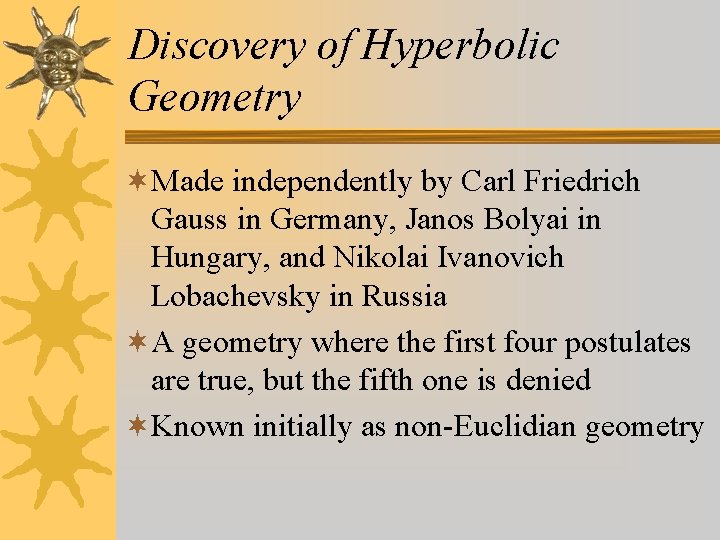 Discovery of Hyperbolic Geometry

Made independently by Carl Friedrich Gauss in Germany, Janos Bolyai in Hungary, and Nikolai Ivanovich Lobachevsky in Russia

A geometry where the first four postulates are true, but the fifth one is denied

Known initially as non-Euclidian geometry